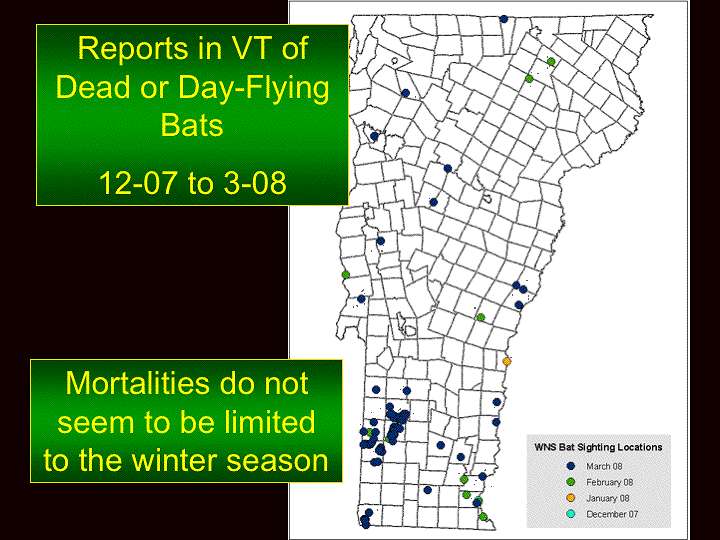 Reports in VT of Dead or Day-Flying Bats

12-07 to 3-08

Mortalities do not seem to be limited to the winter season

WNS Bat Sighting Locations
March 08
February 08
January 08
December 07